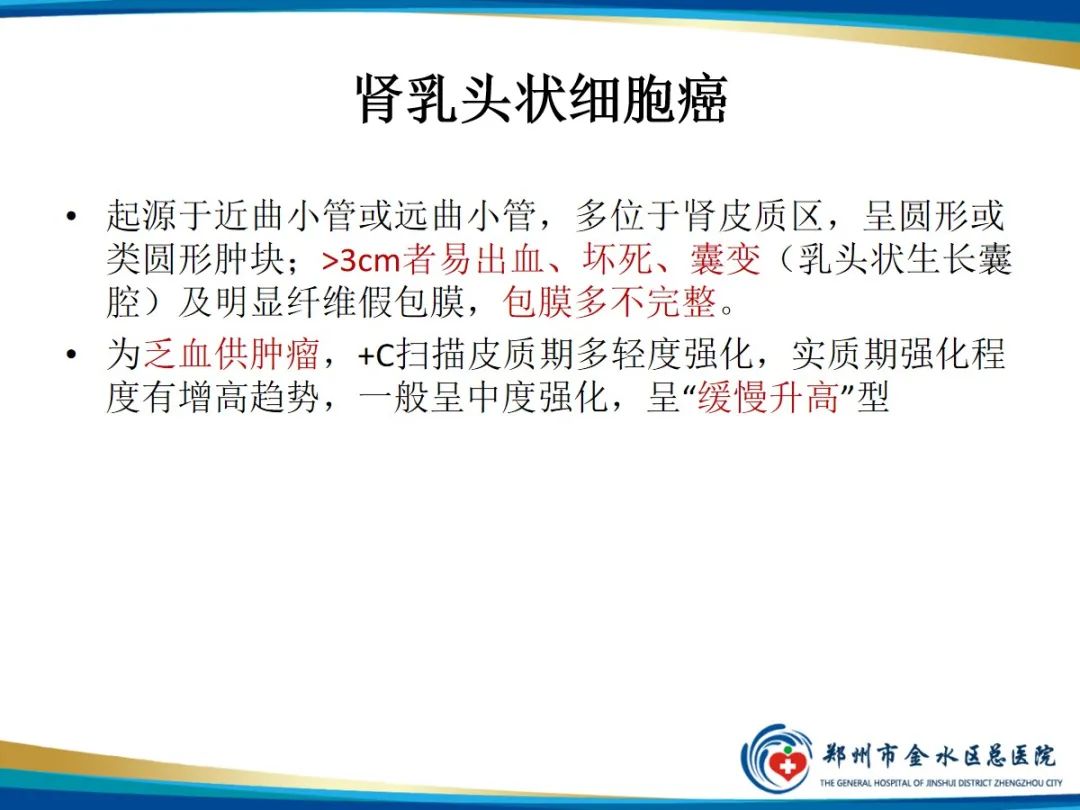 肾乳头状细胞癌

• 起源于近曲小管或远曲小管，多位于肾皮质区，呈圆形或类圆形肿块；>3cm者易出血、坏死、囊变（乳头状生长囊腔）及明显纤维假包膜，包膜多不完整。

• 为乏血供肿瘤，+C扫描皮质期多轻度强化，实质期强化程度有增高趋势，一般呈中度强化，呈“缓慢升高”型

郑州市金水区总医院
THE GENERAL HOSPITAL OF JINSHUI DISTRICT ZHENGZHOU CITY